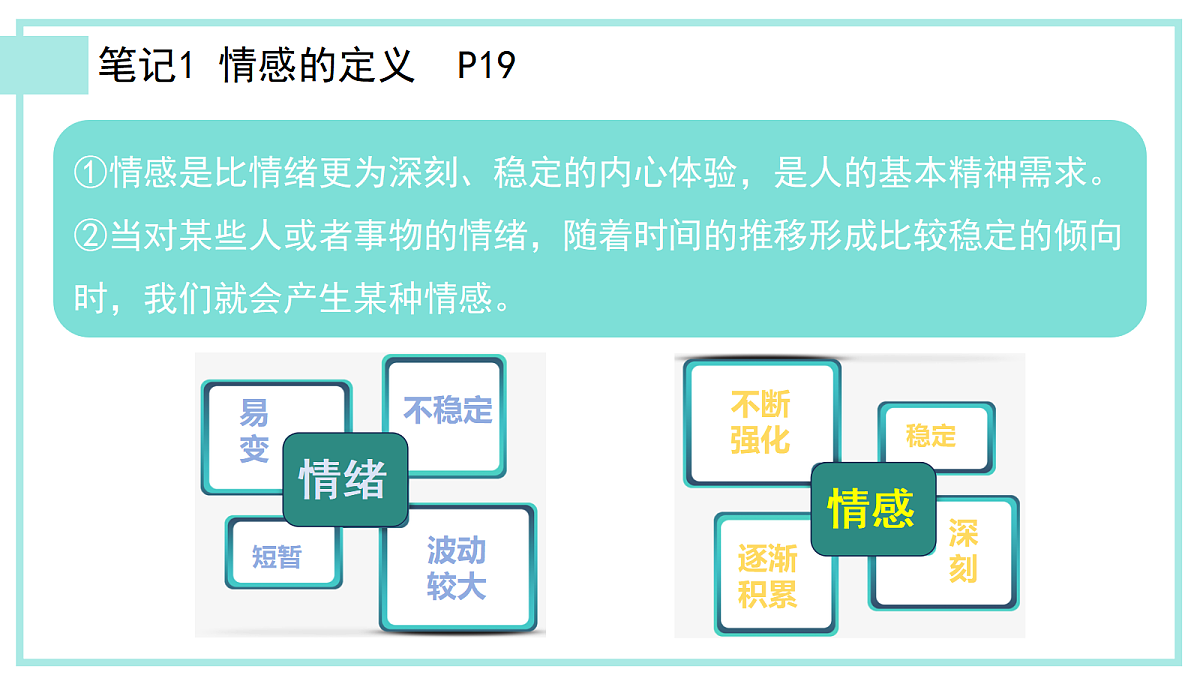 笔记1 情感的定义 P19

①情感是比情绪更为深刻、稳定的内心体验，是人的基本精神需求。
②当对某些人或者事物的情绪，随着时间的推移形成比较稳定的倾向时，我们就会产生某种情感。

易变

不稳定

情绪

短暂

波动较大

不断强化

稳定

情感

逐渐积累

深刻